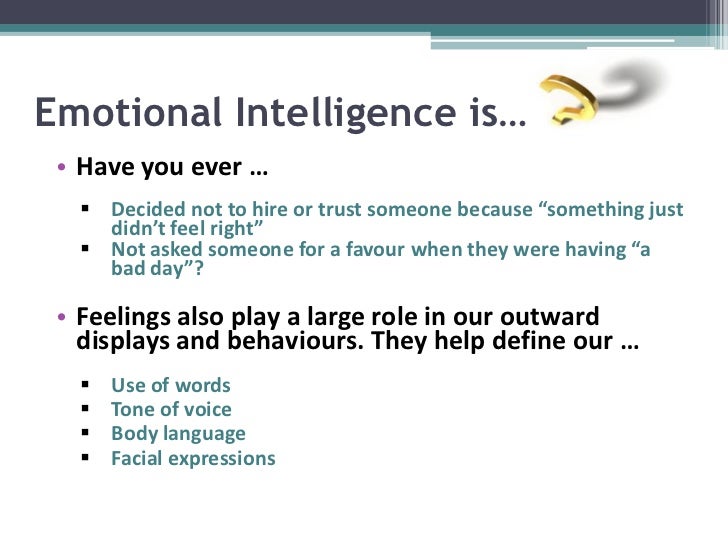 Emotional Intelligence is…

• Have you ever …

▪ Decided not to hire or trust someone because “something just didn’t feel right”
▪ Not asked someone for a favour when they were having “a bad day”?

• Feelings also play a large role in our outward displays and behaviours. They help define our …

▪ Use of words
▪ Tone of voice
▪ Body language
▪ Facial expressions